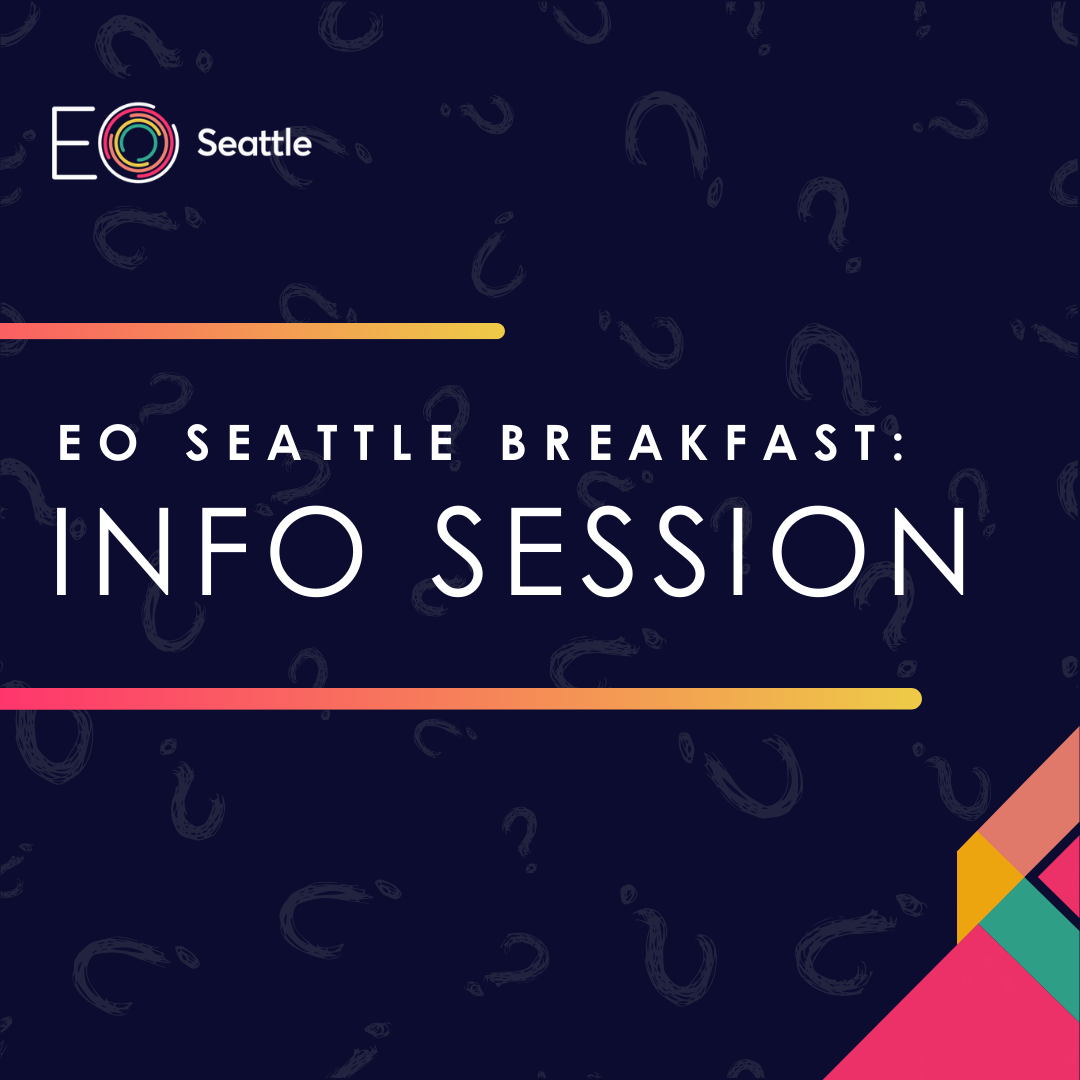 EO Seattle

EO SEATTLE BREAKFAST:
INFO SESSION